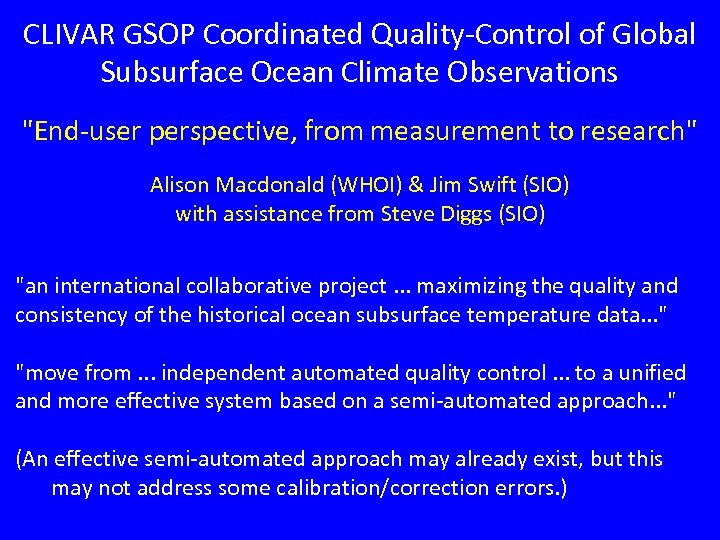 CLIVAR GSOP Coordinated Quality-Control of Global Subsurface Ocean Climate Observations

"End-user perspective, from measurement to research"

Alison Macdonald (WHOI) & Jim Swift (SIO)
with assistance from Steve Diggs (SIO)

"an international collaborative project ... maximizing the quality and consistency of the historical ocean subsurface temperature data..."

"move from ... independent automated quality control ... to a unified and more effective system based on a semi-automated approach..."

(An effective semi-automated approach may already exist, but this may not address some calibration/correction errors.)